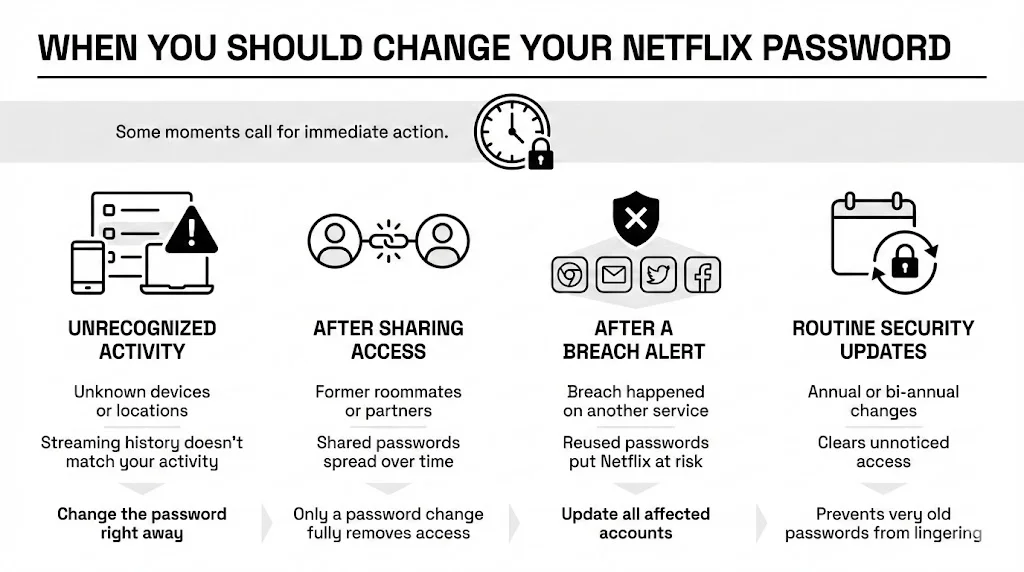 WHEN YOU SHOULD CHANGE YOUR NETFLIX PASSWORD

Some moments call for immediate action.

UNRECOGNIZED ACTIVITY

Unknown devices or locations

Streaming history doesn't match your activity

Change the password right away

AFTER SHARING ACCESS

Former roommates or partners

Shared passwords spread over time

Only a password change fully removes access

AFTER A BREACH ALERT

Breach happened on another service

Reused passwords put Netflix at risk

Update all affected accounts

ROUTINE SECURITY UPDATES

Annual or bi-annual changes

Clears unnoticed access

Prevents very old passwords from lingering